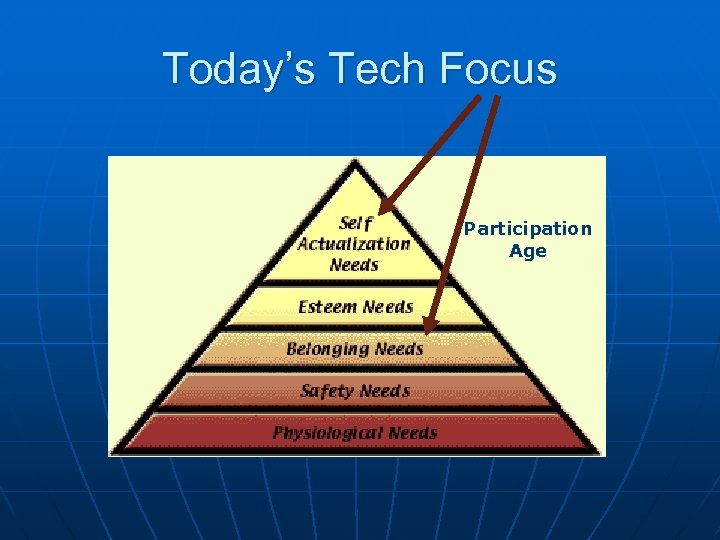 Today's Tech Focus

Self Actualization Needs

Participation Age

Esteem Needs

Belonging Needs

Safety Needs

Physiological Needs